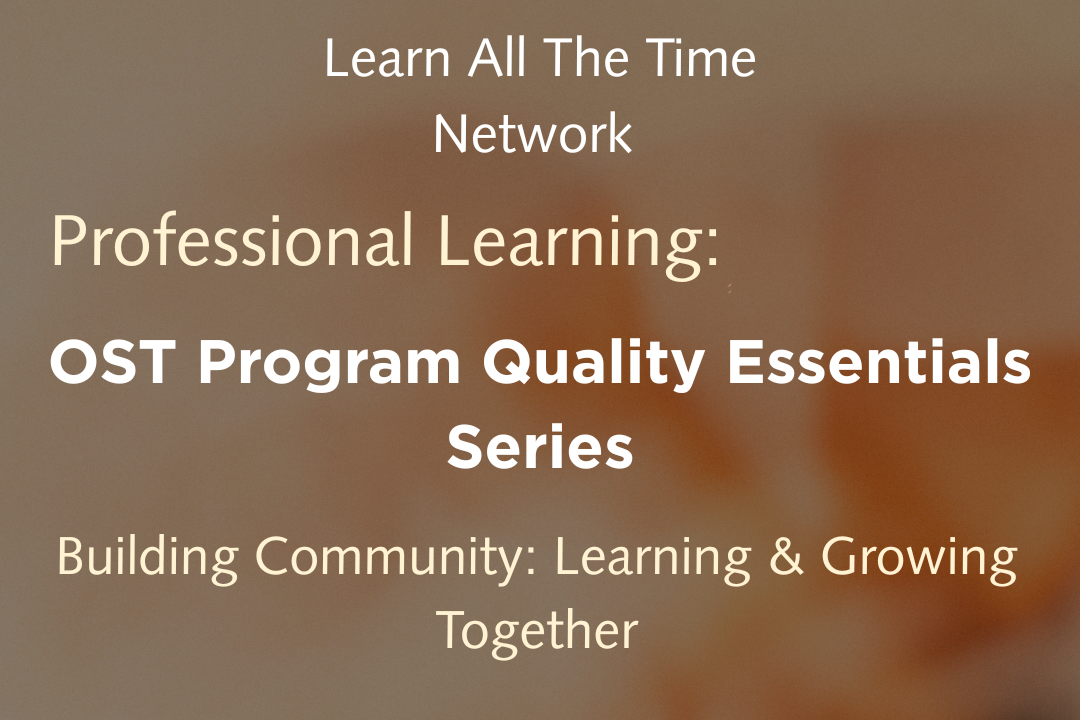 Learn All The Time
Network

Professional Learning:

OST Program Quality Essentials Series

Building Community: Learning & Growing Together